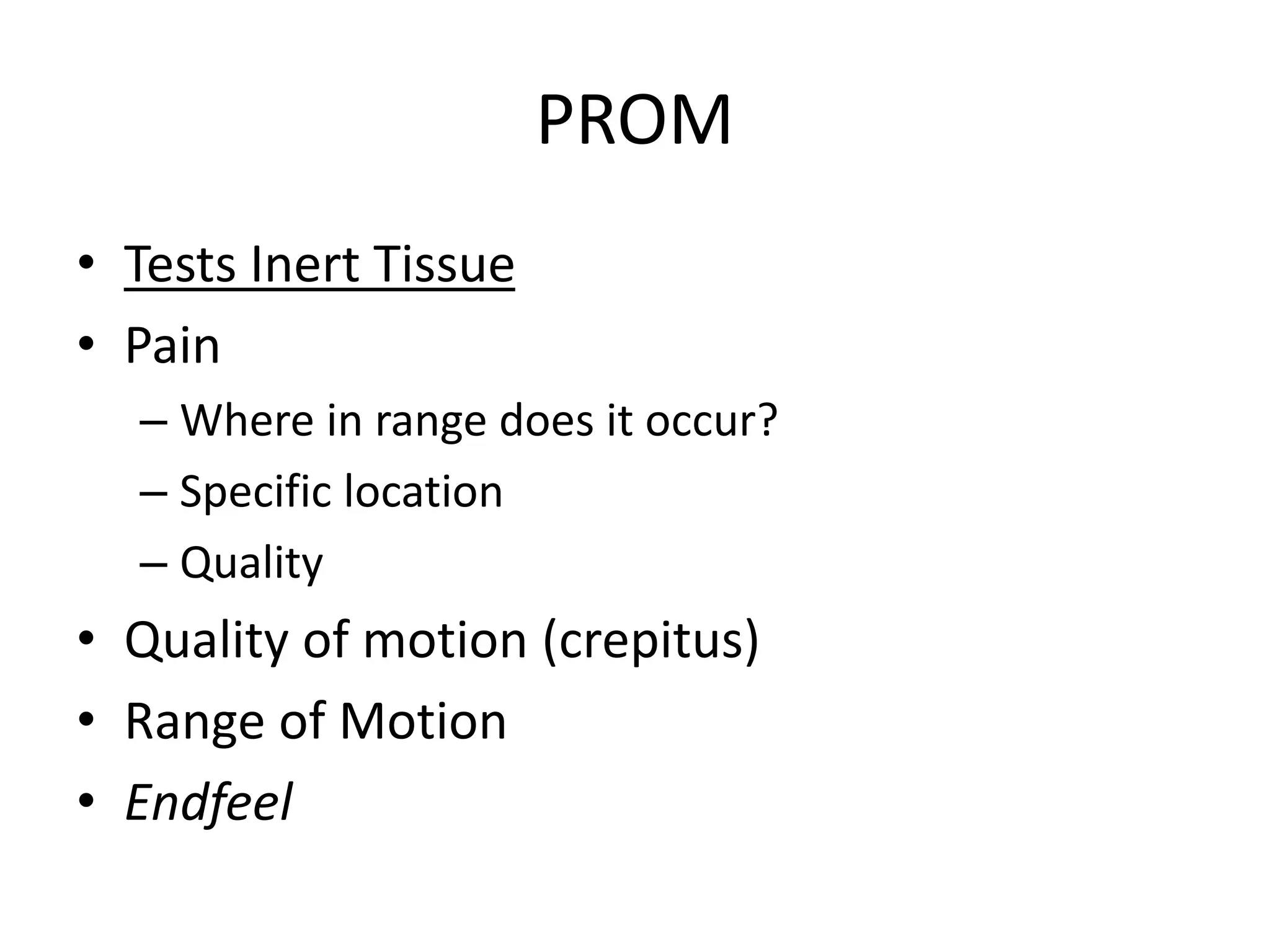 PROM

• Tests Inert Tissue
• Pain
  – Where in range does it occur?
  – Specific location
  – Quality
• Quality of motion (crepitus)
• Range of Motion
• Endfeel